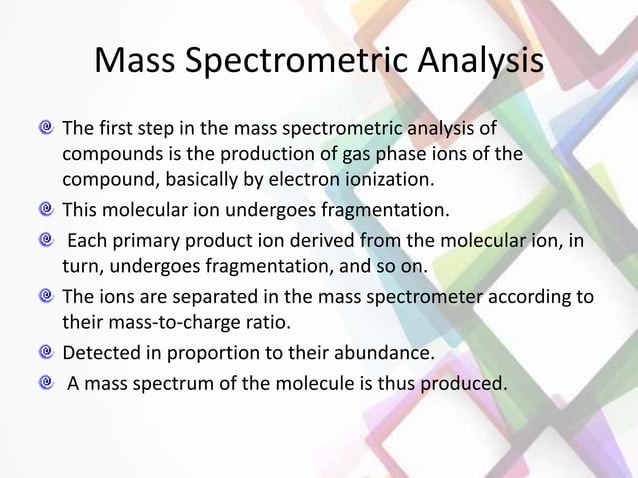 Mass Spectrometric Analysis

The first step in the mass spectrometric analysis of compounds is the production of gas phase ions of the compound, basically by electron ionization.

This molecular ion undergoes fragmentation.

Each primary product ion derived from the molecular ion, in turn, undergoes fragmentation, and so on.

The ions are separated in the mass spectrometer according to their mass-to-charge ratio.

Detected in proportion to their abundance.

A mass spectrum of the molecule is thus produced.